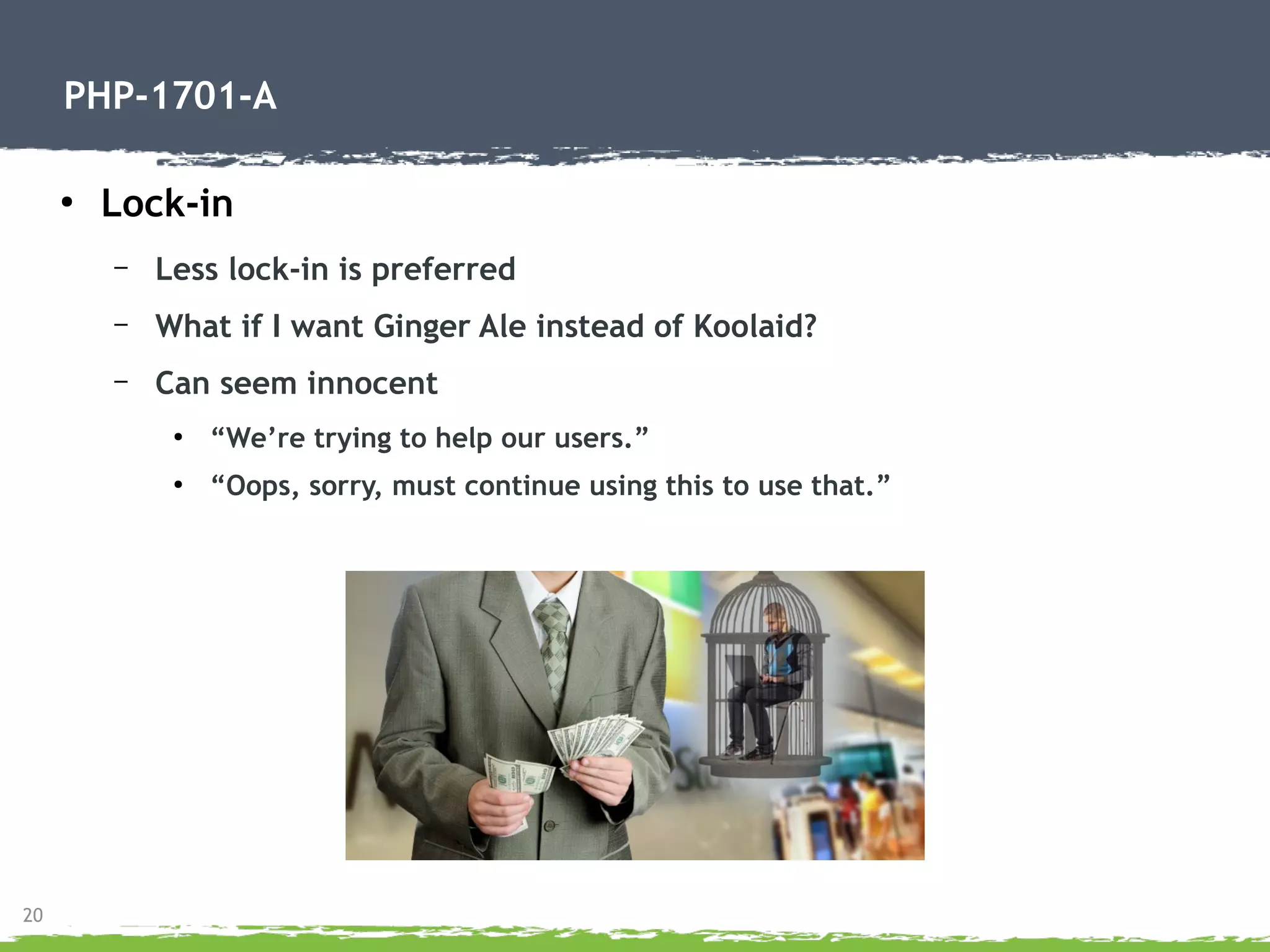 PHP-1701-A

• Lock-in

– Less lock-in is preferred

– What if I want Ginger Ale instead of Koolaid?

– Can seem innocent

• “We’re trying to help our users.”

• “Oops, sorry, must continue using this to use that.”

20